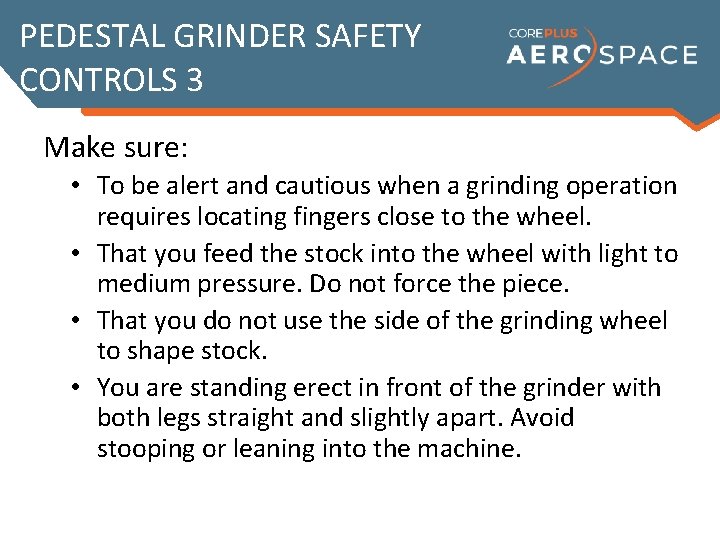 PEDESTAL GRINDER SAFETY CONTROLS 3

COREPLUS AEROSPACE

Make sure:

• To be alert and cautious when a grinding operation requires locating fingers close to the wheel.
• That you feed the stock into the wheel with light to medium pressure. Do not force the piece.
• That you do not use the side of the grinding wheel to shape stock.
• You are standing erect in front of the grinder with both legs straight and slightly apart. Avoid stooping or leaning into the machine.